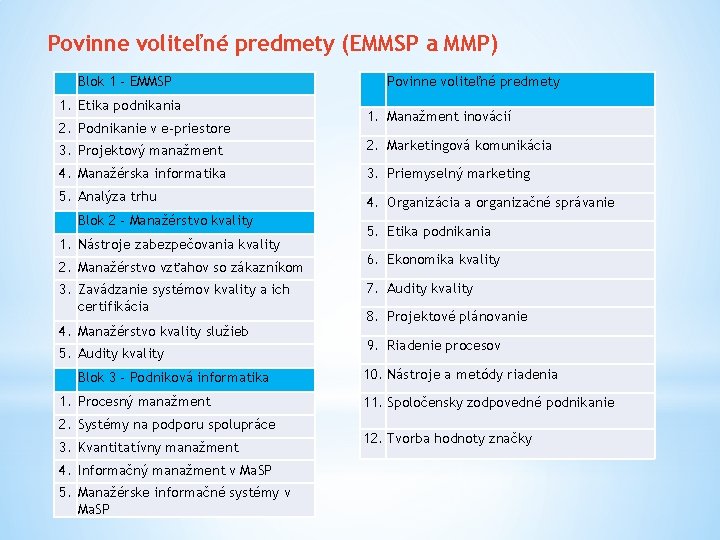 Povinne voliteľné predmety (EMMSP a MMP)

| | Blok 1 - EMMSP |
|---|---|
| 1. | Etika podnikania |
| 2. | Podnikanie v e-priestore |
| 3. | Projektový manažment |
| 4. | Manažérska informatika |
| 5. | Analýza trhu |
| | Blok 2 - Manažérstvo kvality |
| 1. | Nástroje zabezpečovania kvality |
| 2. | Manažérstvo vzťahov so zákazníkom |
| 3. | Zavádzanie systémov kvality a ich certifikácia |
| 4. | Manažérstvo kvality služieb |
| 5. | Audity kvality |
| | Blok 3 - Podniková informatika |
| 1. | Procesný manažment |
| 2. | Systémy na podporu spolupráce |
| 3. | Kvantitatívny manažment |
| 4. | Informačný manažment v MaSP |
| 5. | Manažérske informačné systémy v MaSP |

| | Povinne voliteľné predmety |
|---|---|
| 1. | Manažment inovácií |
| 2. | Marketingová komunikácia |
| 3. | Priemyselný marketing |
| 4. | Organizácia a organizačné správanie |
| 5. | Etika podnikania |
| 6. | Ekonomika kvality |
| 7. | Audity kvality |
| 8. | Projektové plánovanie |
| 9. | Riadenie procesov |
| 10. | Nástroje a metódy riadenia |
| 11. | Spoločensky zodpovedné podnikanie |
| 12. | Tvorba hodnoty značky |